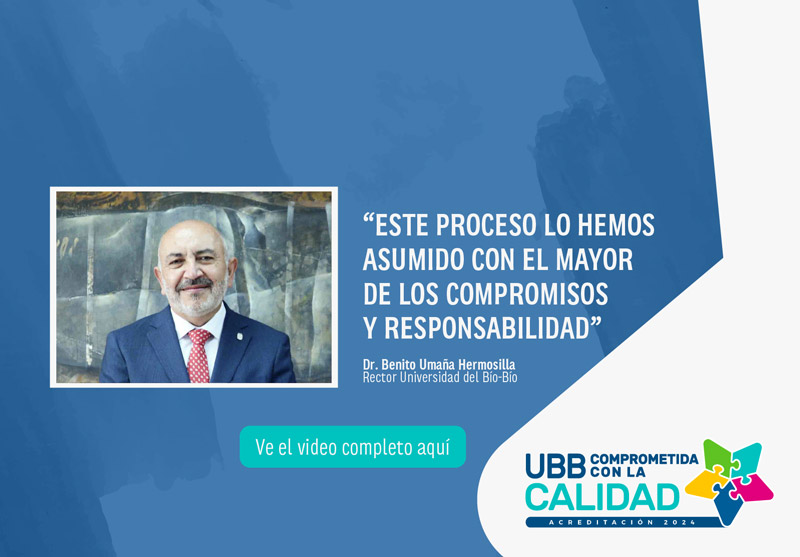 “ESTE PROCESO LO HEMOS ASUMIDO CON EL MAYOR DE LOS COMPROMISOS Y RESPONSABILIDAD”

Dr. Benito Umaña Hermosilla
Rector Universidad del Bío-Bío

Ve el video completo aquí

UBB COMPROMETIDA CON LA CALIDAD
ACREDITACIÓN 2024